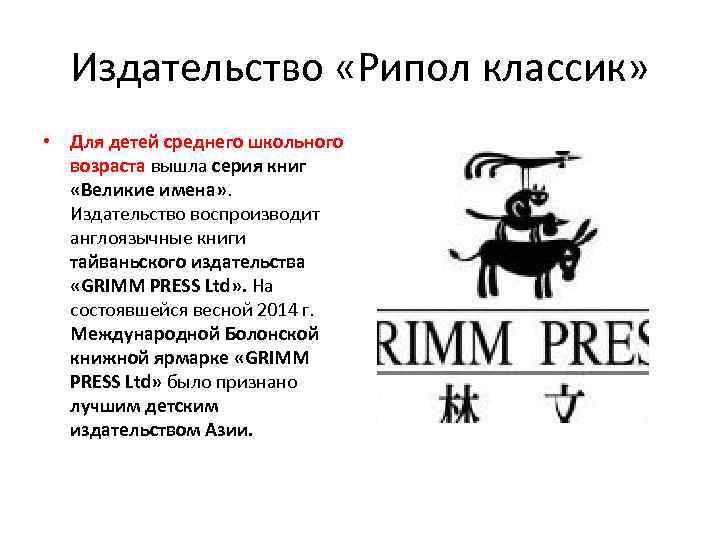 Издательство «Рипол классик»

• Для детей среднего школьного возраста вышла серия книг «Великие имена». Издательство воспроизводит англоязычные книги тайваньского издательства «GRIMM PRESS Ltd». На состоявшейся весной 2014 г. Международной Болонской книжной ярмарке «GRIMM PRESS Ltd» было признано лучшим детским издательством Азии.

RIMM PRES
林 文